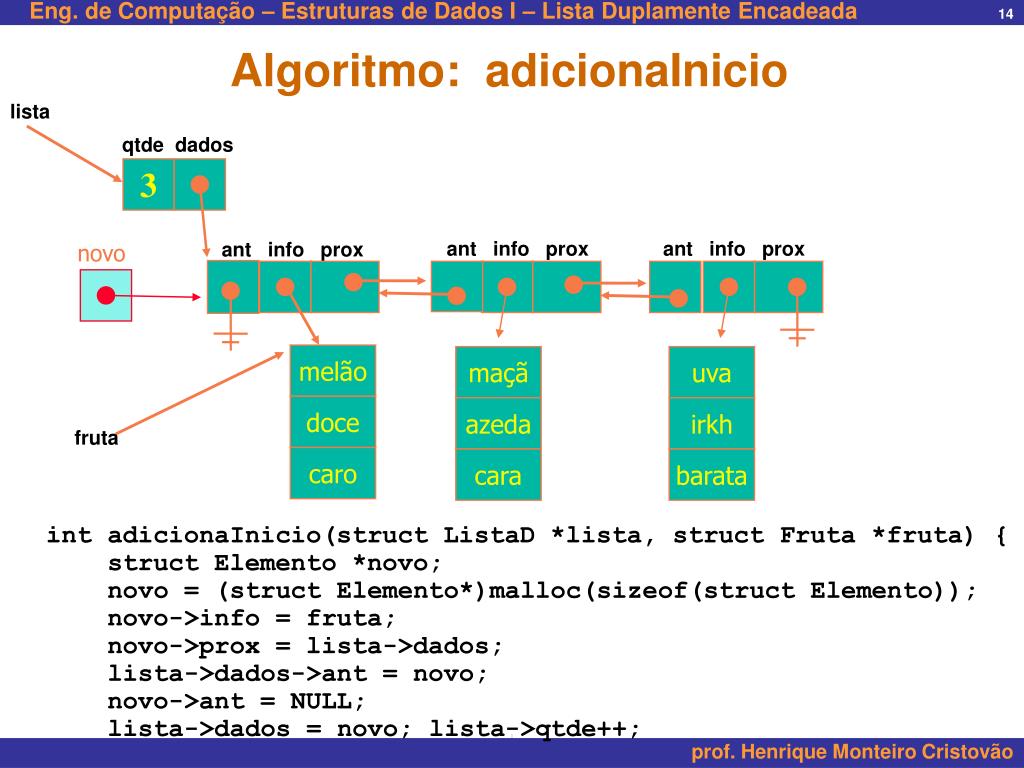 Eng. de Computação – Estruturas de Dados I – Lista Duplamente Encadeada

14

Algoritmo: adicionaInicio

lista

qtde dados

3

novo

ant info prox

ant info prox

ant info prox

melão

doce

caro

maçã

azeda

cara

uva

irkh

barata

fruta

int adicionaInicio(struct ListaD *lista, struct Fruta *fruta) {
struct Elemento *novo;
novo = (struct Elemento*)malloc(sizeof(struct Elemento));
novo->info = fruta;
novo->prox = lista->dados;
lista->dados->ant = novo;
novo->ant = NULL;
lista->dados = novo; lista->qtde++;

prof. Henrique Monteiro Cristovão